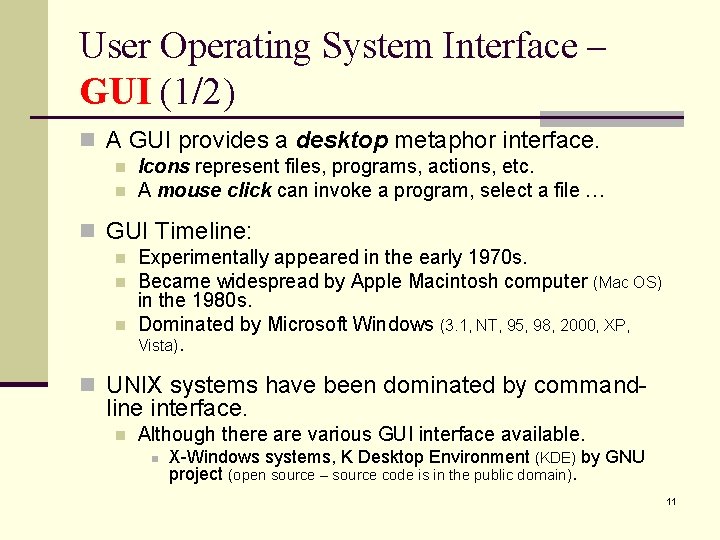 User Operating System Interface – GUI (1/2)

A GUI provides a desktop metaphor interface.

Icons represent files, programs, actions, etc.

A mouse click can invoke a program, select a file …

GUI Timeline:

Experimentally appeared in the early 1970s.

Became widespread by Apple Macintosh computer (Mac OS) in the 1980s.

Dominated by Microsoft Windows (3.1, NT, 95, 98, 2000, XP, Vista).

UNIX systems have been dominated by command-line interface.

Although there are various GUI interface available.

X-Windows systems, K Desktop Environment (KDE) by GNU project (open source – source code is in the public domain).

11